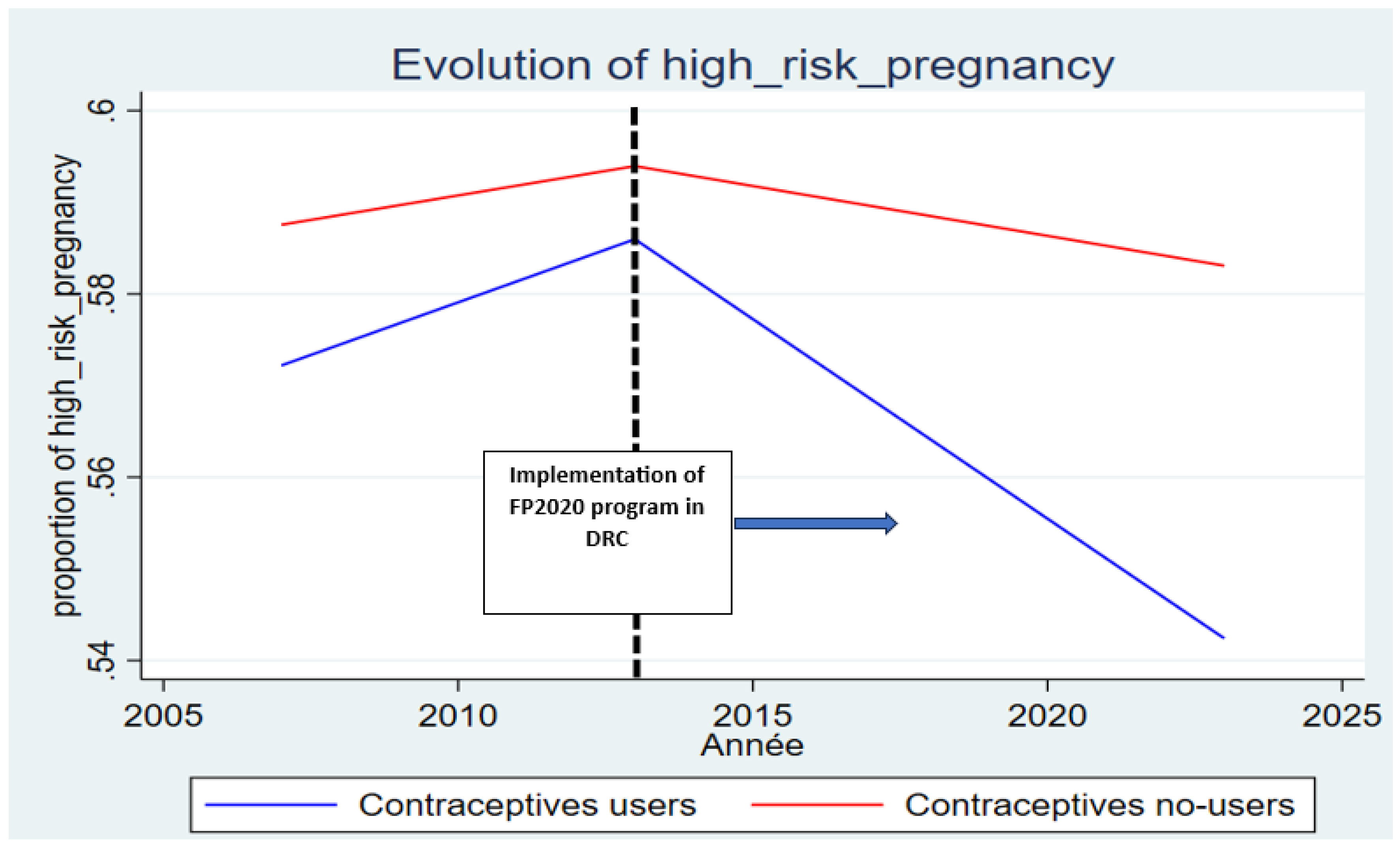 Evolution of high_risk_pregnancy

proportion of high_risk_pregnancy

.6

.58

.56

.54

Implementation of FP2020 program in DRC

2005

2010

2015

2020

2025

Année

Contraceptives users

Contraceptives no-users